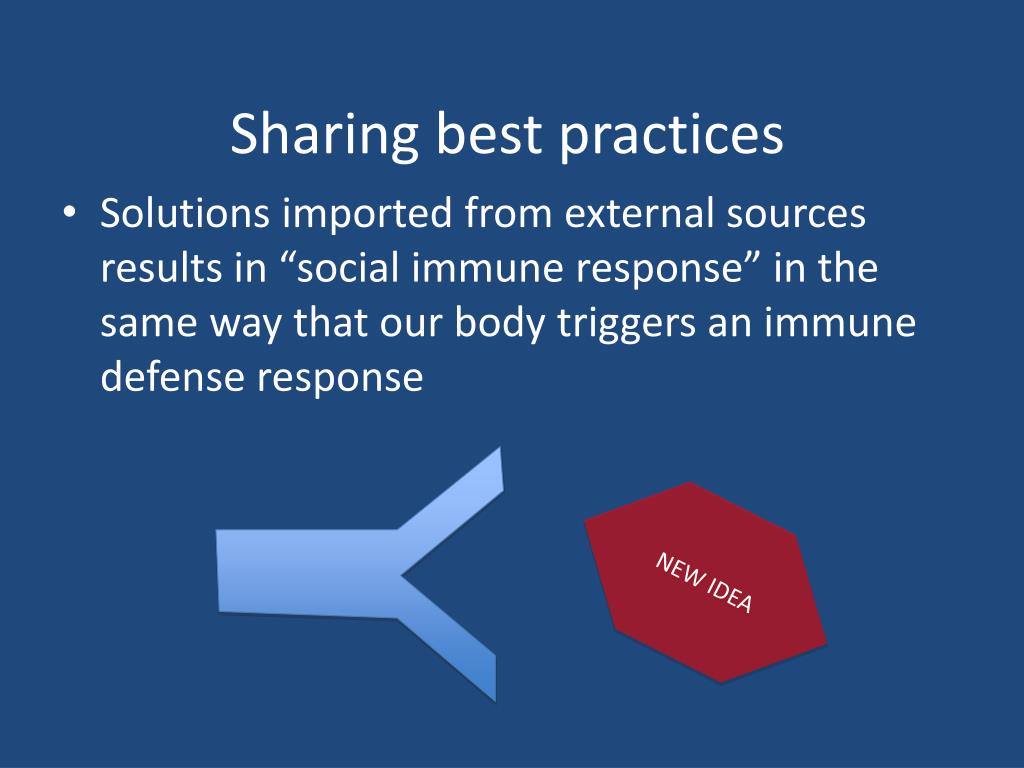 Sharing best practices

• Solutions imported from external sources results in “social immune response” in the same way that our body triggers an immune defense response

NEW IDEA